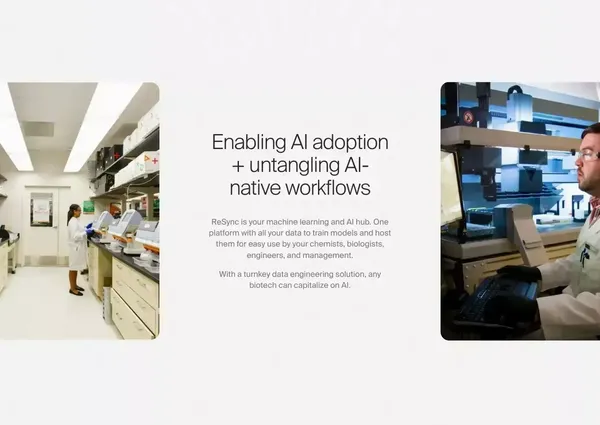 Enabling AI adoption + untangling AI-native workflows

ReSync is your machine learning and AI hub. One platform with all your data to train models and host them for easy use by your chemists, biologists, engineers, and management.

With a turnkey data engineering solution, any biotech can capitalize on AI.